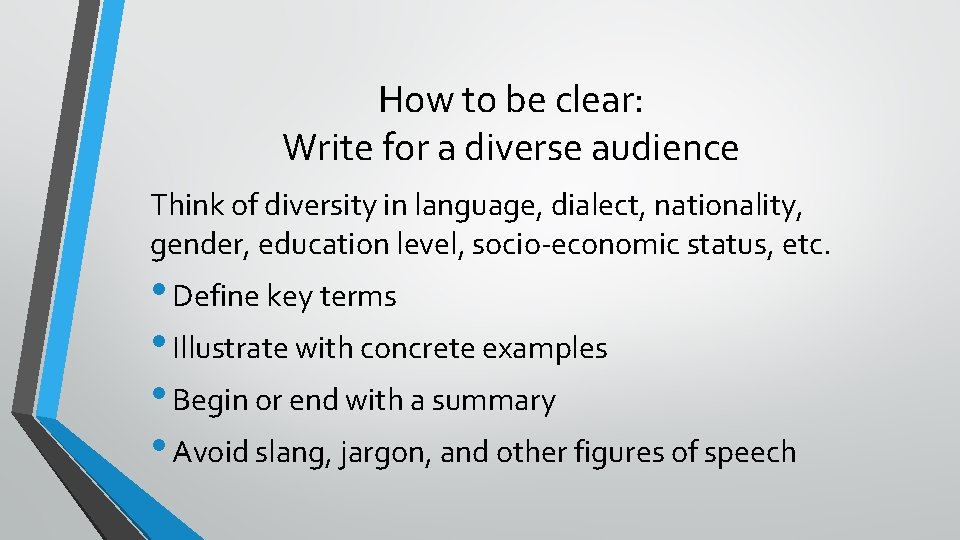 How to be clear:
Write for a diverse audience

Think of diversity in language, dialect, nationality, gender, education level, socio-economic status, etc.

• Define key terms
• Illustrate with concrete examples
• Begin or end with a summary
• Avoid slang, jargon, and other figures of speech